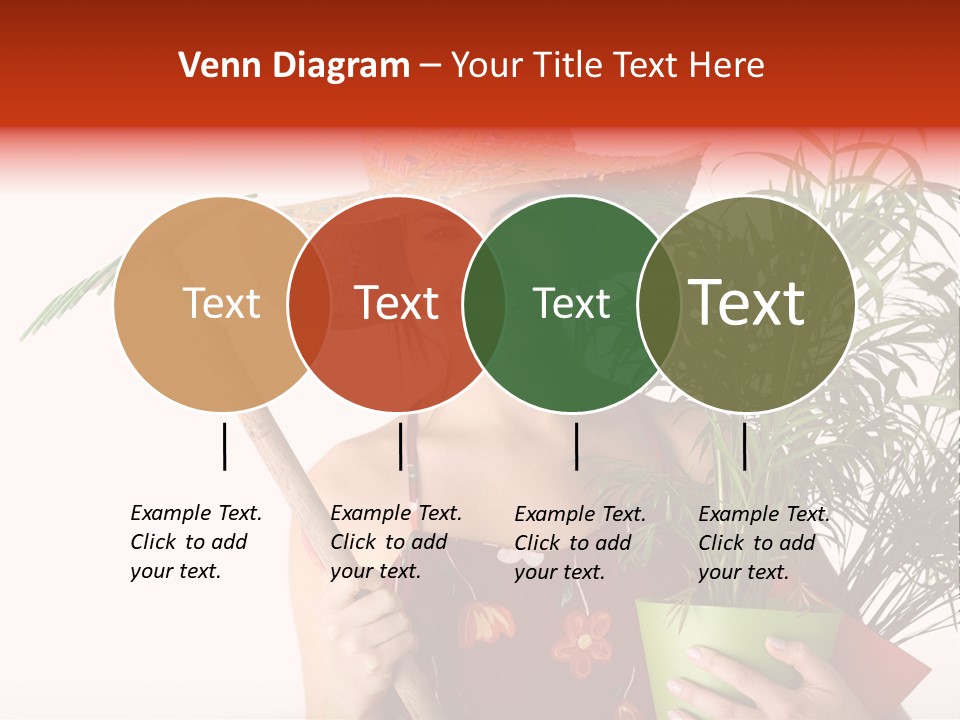 Venn Diagram – Your Title Text Here

Text

Text

Text

Text

Example Text. Click to add your text.

Example Text. Click to add your text.

Example Text. Click to add your text.

Example Text. Click to add your text.